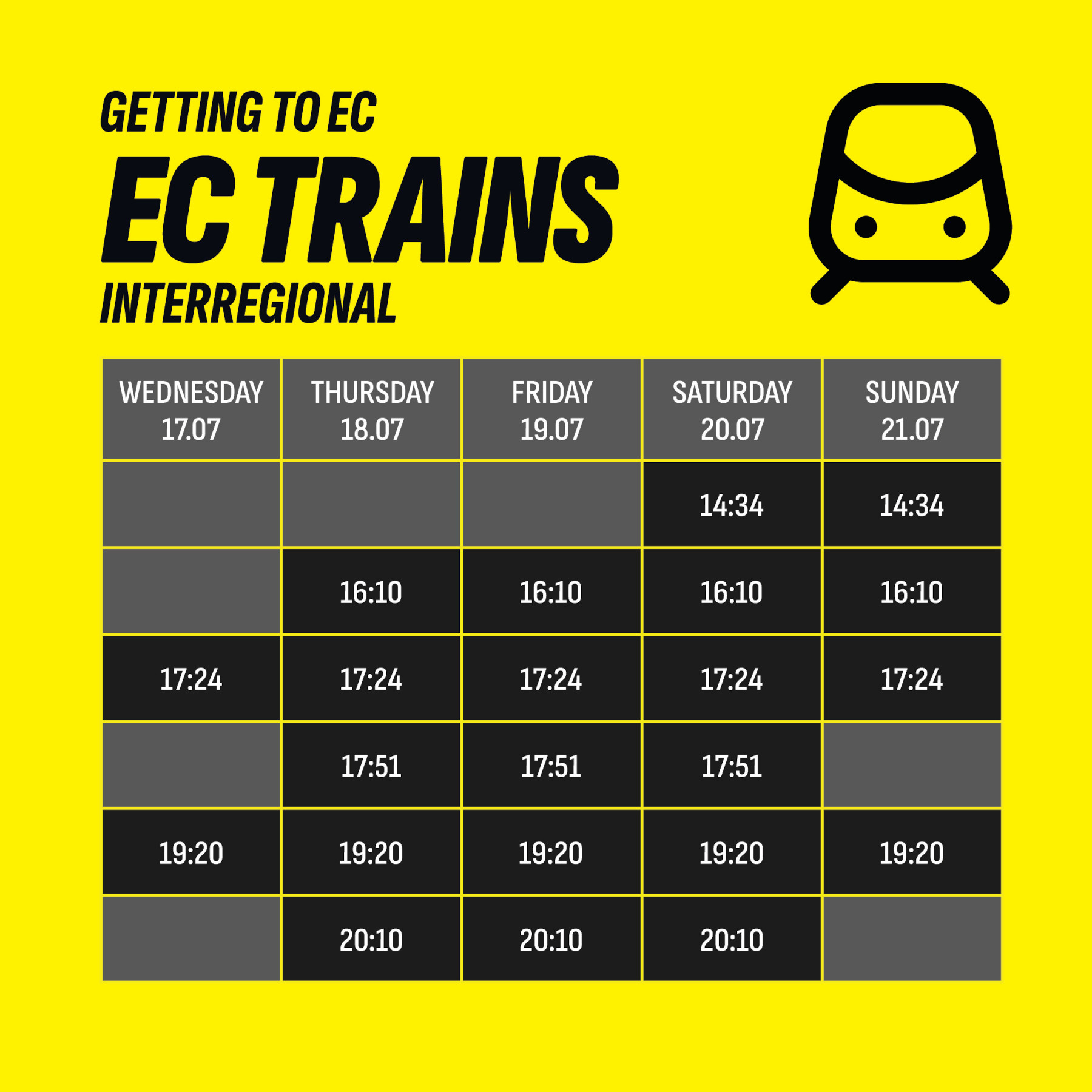 GETTING TO EC
EC TRAINS
INTERREGIONAL

| WEDNESDAY 17.07 | THURSDAY 18.07 | FRIDAY 19.07 | SATURDAY 20.07 | SUNDAY 21.07 |
|---|---|---|---|---|
| | | | 14:34 | 14:34 |
| | 16:10 | 16:10 | 16:10 | 16:10 |
| 17:24 | 17:24 | 17:24 | 17:24 | 17:24 |
| | 17:51 | 17:51 | 17:51 | |
| 19:20 | 19:20 | 19:20 | 19:20 | 19:20 |
| | 20:10 | 20:10 | 20:10 | |